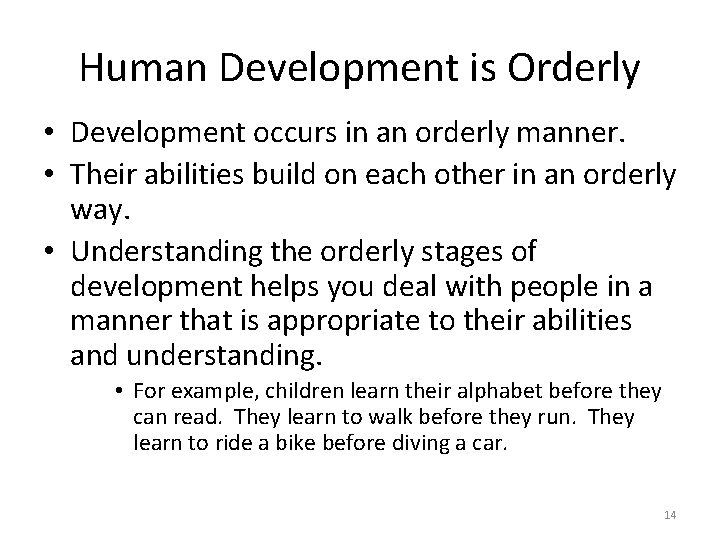 Human Development is Orderly

• Development occurs in an orderly manner.
• Their abilities build on each other in an orderly way.
• Understanding the orderly stages of development helps you deal with people in a manner that is appropriate to their abilities and understanding.
  • For example, children learn their alphabet before they can read. They learn to walk before they run. They learn to ride a bike before diving a car.

14